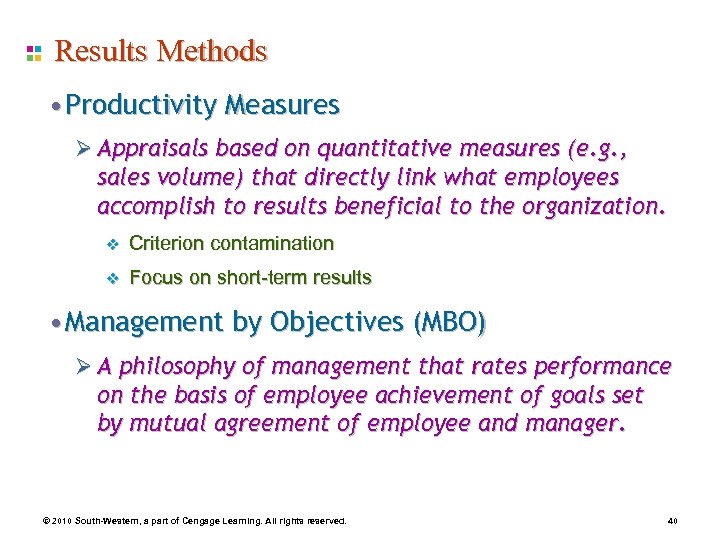 Results Methods

• Productivity Measures

➢ Appraisals based on quantitative measures (e.g., sales volume) that directly link what employees accomplish to results beneficial to the organization.

❖ Criterion contamination

❖ Focus on short-term results

• Management by Objectives (MBO)

➢ A philosophy of management that rates performance on the basis of employee achievement of goals set by mutual agreement of employee and manager.

© 2010 South-Western, a part of Cengage Learning. All rights reserved.

40